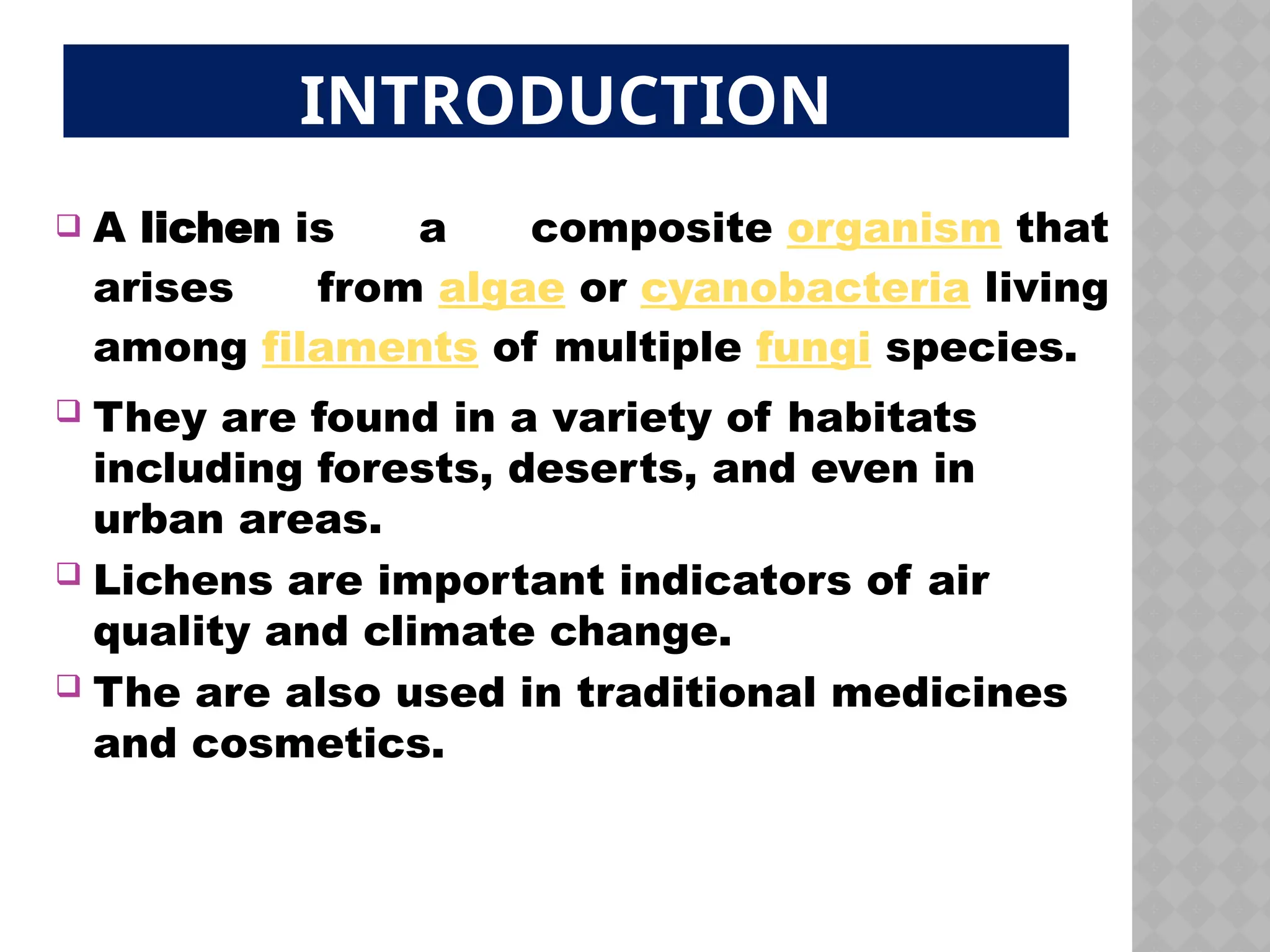 INTRODUCTION

❑ A lichen is a composite organism that arises from algae or cyanobacteria living among filaments of multiple fungi species.

❑ They are found in a variety of habitats including forests, deserts, and even in urban areas.

❑ Lichens are important indicators of air quality and climate change.

❑ The are also used in traditional medicines and cosmetics.